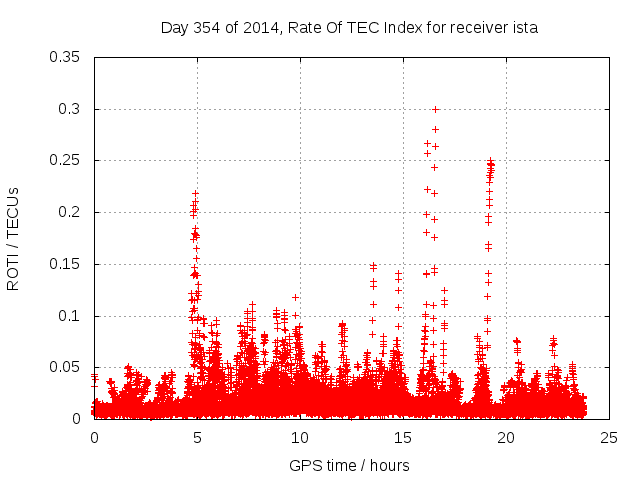 Day 354 of 2014, Rate Of TEC Index for receiver ista

ROTI / TECUs

0.35
0.3
0.25
0.2
0.15
0.1
0.05
0

0
5
10
15
20
25

GPS time / hours